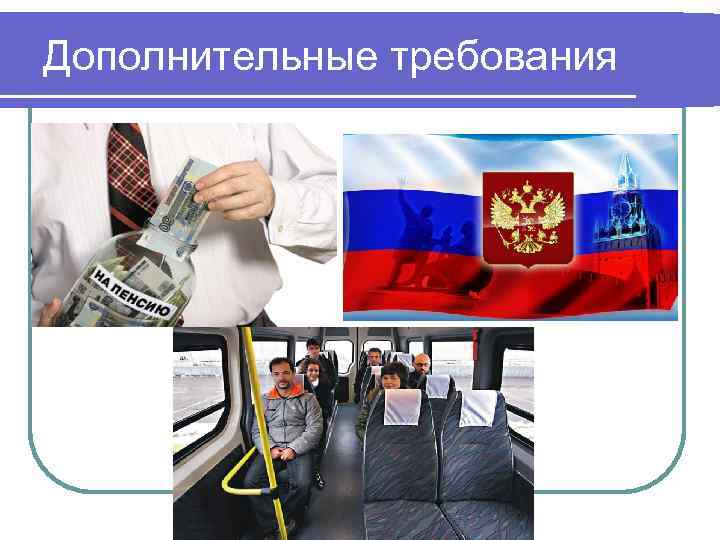 Дополнительные требования

НА ПЕНСИЮ